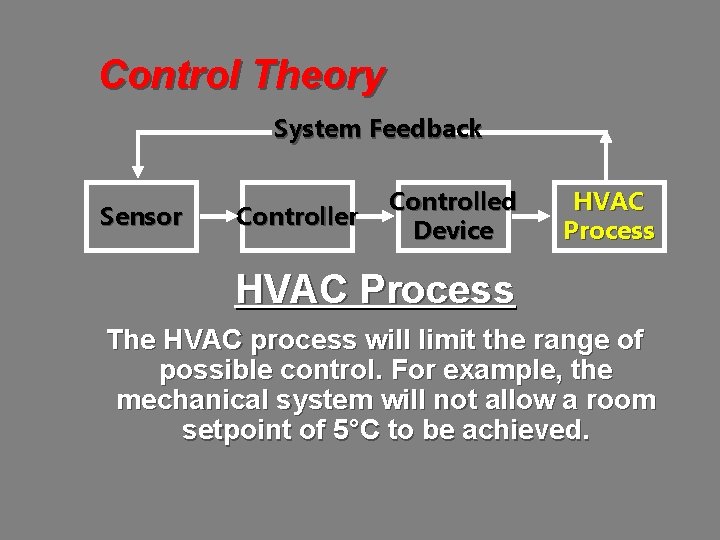 Control Theory

System Feedback

Sensor

Controller

Controlled Device

HVAC Process

HVAC Process

The HVAC process will limit the range of possible control. For example, the mechanical system will not allow a room setpoint of 5°C to be achieved.